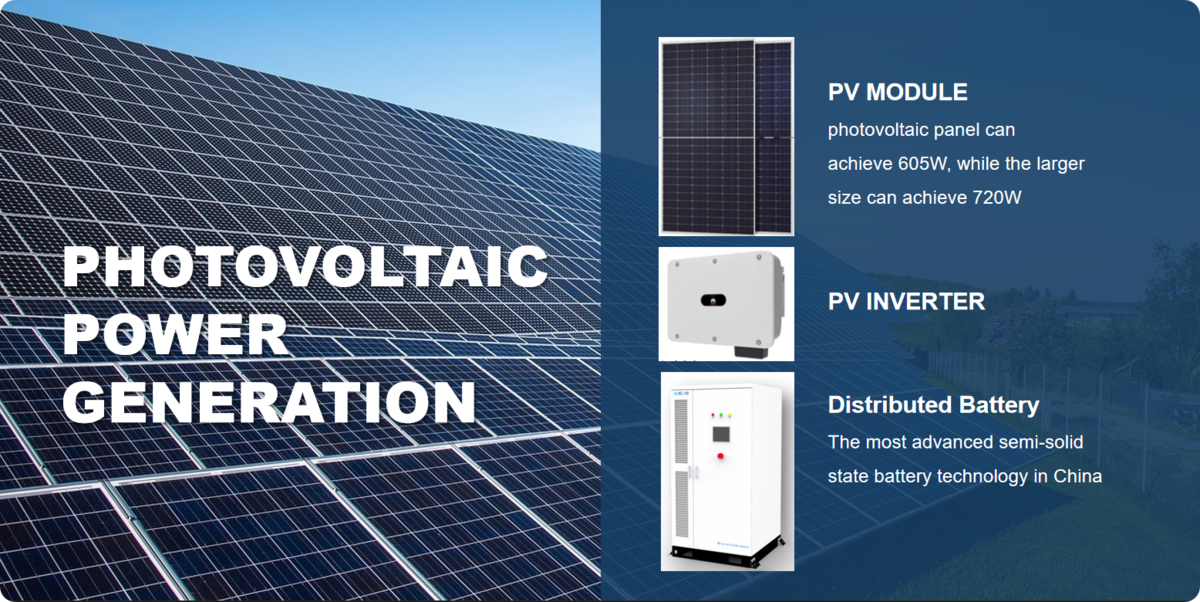 PHOTOVOLTAIC POWER GENERATION

PV MODULE
photovoltaic panel can achieve 605W, while the larger size can achieve 720W

PV INVERTER

Distributed Battery
The most advanced semi-solid state battery technology in China